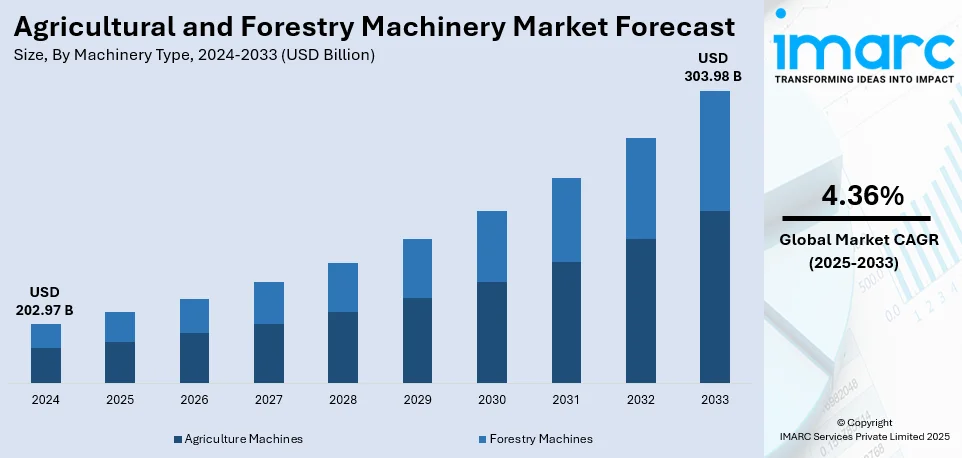 Agricultural and Forestry Machinery Market Forecast
Size, By Machinery Type, 2024-2033 (USD Billion)

USD
202.97 B

USD
303.98 B

2024
2025
2026
2027
2028
2029
2030
2031
2032
2033

Agriculture Machines
Forestry Machines

imarc
TRANSFORMING IDEAS INTO IMPACT

4.36%
Global Market CAGR
(2025-2033)

© Copyright
IMARC Services Private Limited 2025